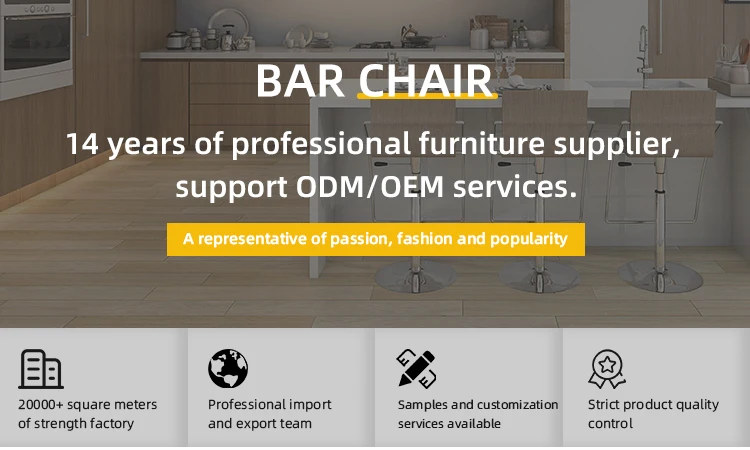 BAR CHAIR

14 years of professional furniture supplier, support ODM/OEM services.

A representative of passion, fashion and popularity

20000+ square meters of strength factory

Professional import and export team

Samples and customization services available

Strict product quality control